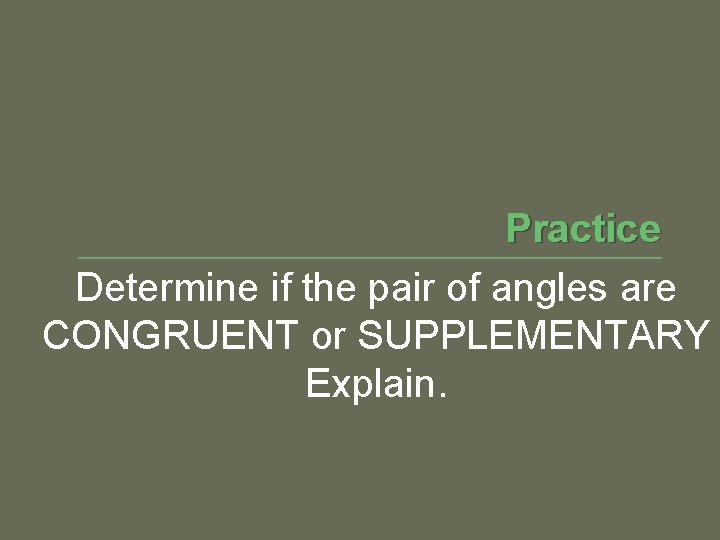 Practice

Determine if the pair of angles are CONGRUENT or SUPPLEMENTARY Explain.